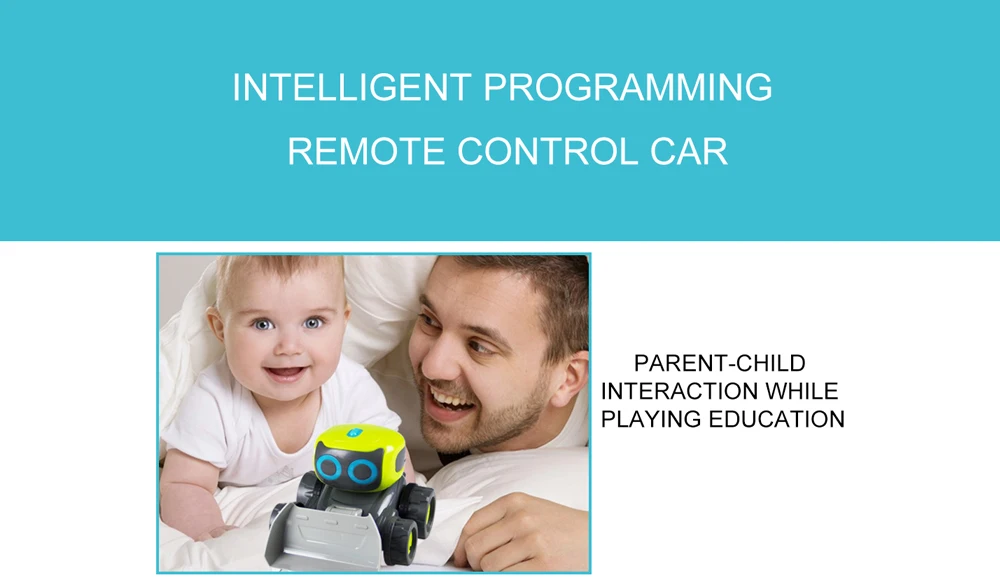 INTELLIGENT PROGRAMMING
REMOTE CONTROL CAR

PARENT-CHILD INTERACTION WHILE PLAYING EDUCATION